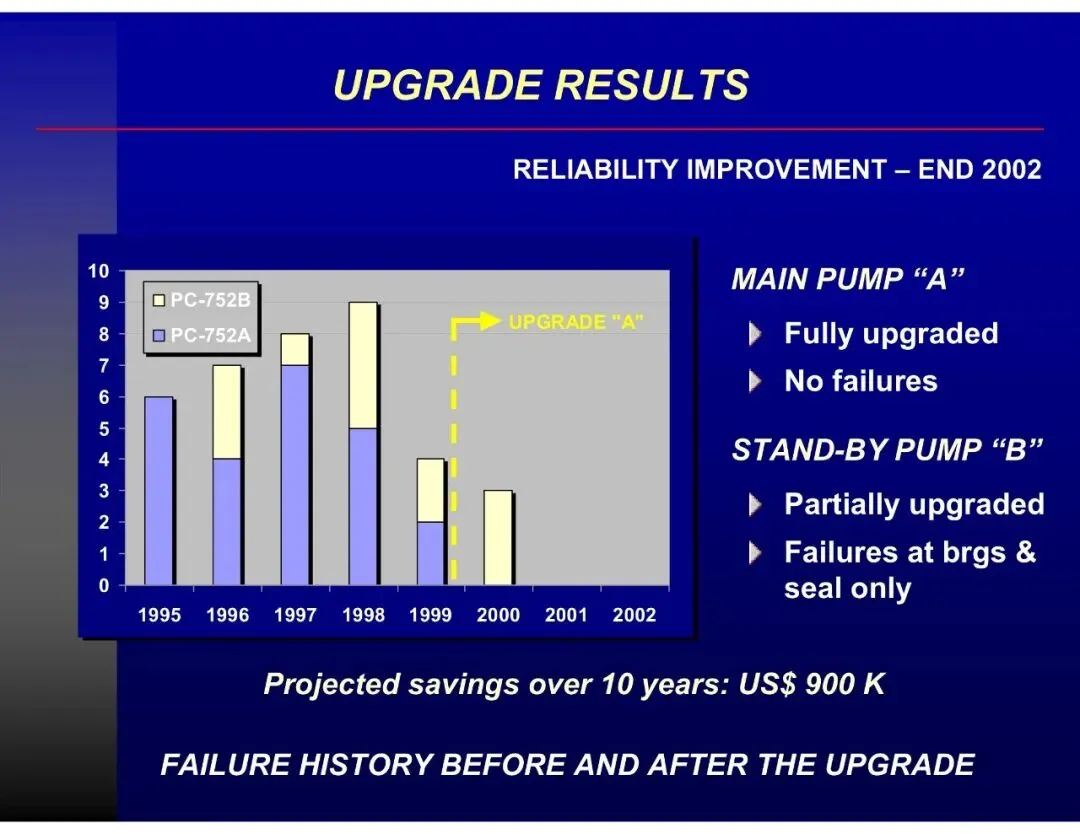 UPGRADE RESULTS

RELIABILITY IMPROVEMENT – END 2002

10
9
8
7
6
5
4
3
2
1
0

PC-752B
PC-752A

UPGRADE "A"

1995 1996 1997 1998 1999 2000 2001 2002

MAIN PUMP “A”

Fully upgraded

No failures

STAND-BY PUMP “B”

Partially upgraded

Failures at brgs & seal only

Projected savings over 10 years: US$ 900 K

FAILURE HISTORY BEFORE AND AFTER THE UPGRADE